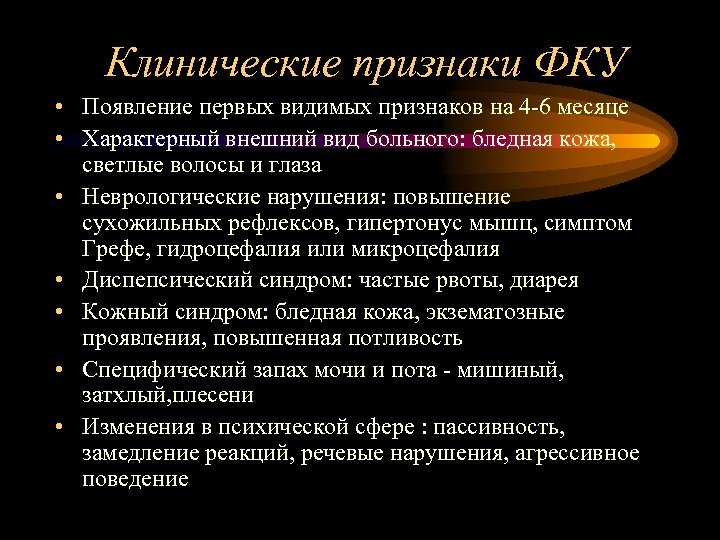 Клинические признаки ФКУ

• Появление первых видимых признаков на 4-6 месяце
• Характерный внешний вид больного: бледная кожа, светлые волосы и глаза
• Неврологические нарушения: повышение сухожильных рефлексов, гипертонус мышц, симптом Грефе, гидроцефалия или микроцефалия
• Диспепсический синдром: частые рвоты, диарея
• Кожный синдром: бледная кожа, экзематозные проявления, повышенная потливость
• Специфический запах мочи и пота - мишиный, затхлый,плесени
• Изменения в психической сфере : пассивность, замедление реакций, речевые нарушения, агрессивное поведение